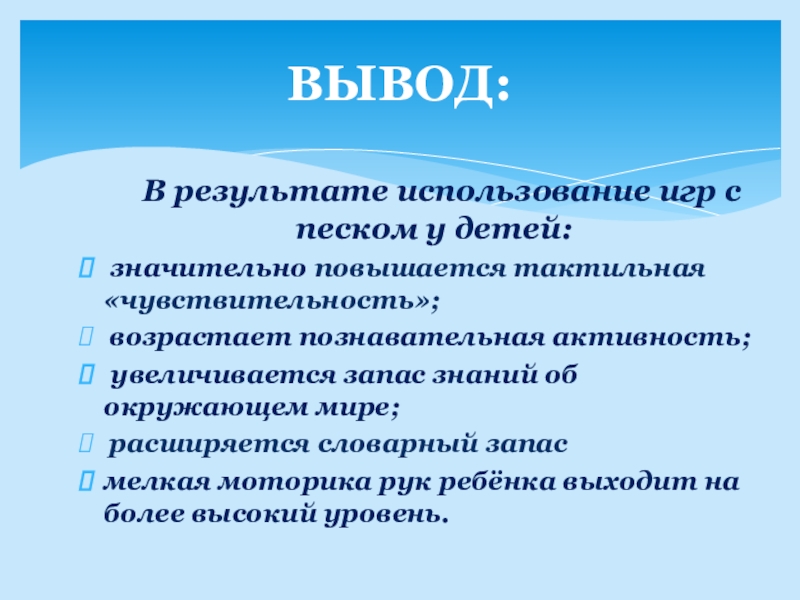 ВЫВОД:

В результате использование игр с песком у детей:

 значительно повышается тактильная «чувствительность»;

 возрастает познавательная активность;

 увеличивается запас знаний об окружающем мире;

 расширяется словарный запас

мелкая моторика рук ребёнка выходит на более высокий уровень.